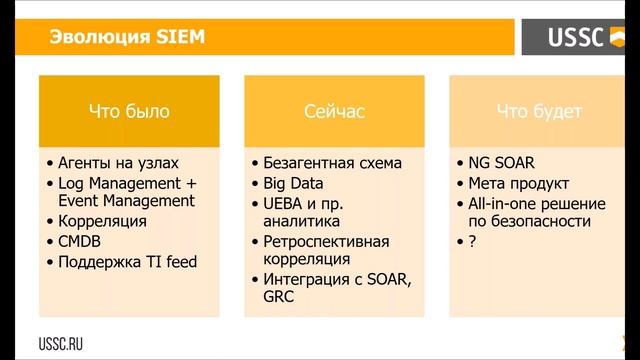 Эволюция SIEM

USSC

Что было

• Агенты на узлах
• Log Management + Event Management
• Корреляция
• CMDB
• Поддержка TI feed

Сейчас

• Безагентная схема
• Big Data
• UEBA и пр. аналитика
• Ретроспективная корреляция
• Интеграция с SOAR, GRC

Что будет

• NG SOAR
• Мета продукт
• All-in-one решение по безопасности
• ?

USSC.RU